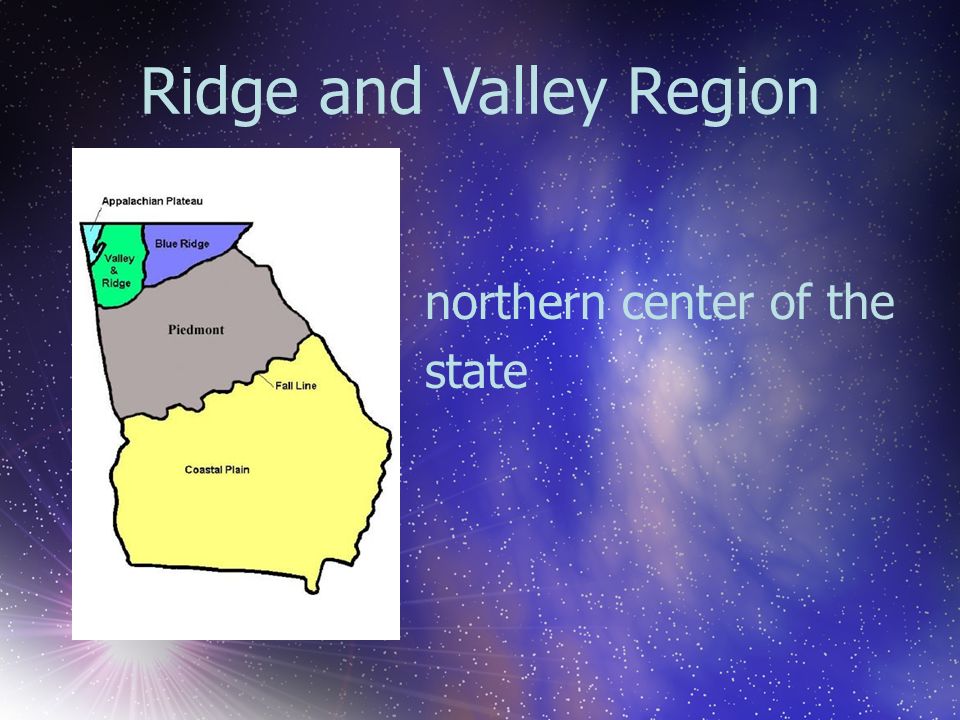 Ridge and Valley Region

Appalachian Plateau
Valley & Ridge
Blue Ridge
Piedmont
Fall Line
Coastal Plain

northern center of the state